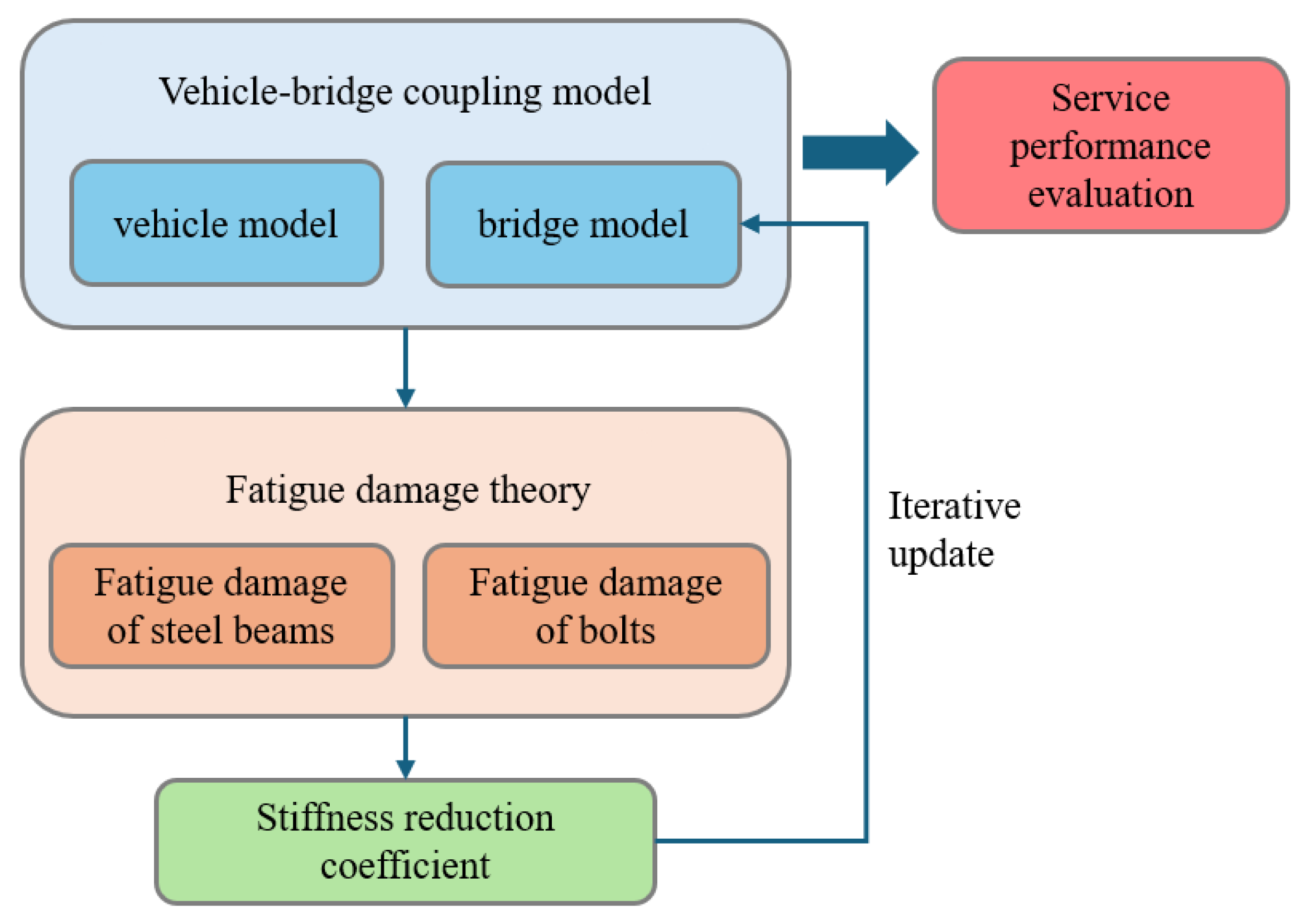 Vehicle-bridge coupling model

vehicle model

bridge model

Service performance evaluation

Fatigue damage theory

Fatigue damage of steel beams

Fatigue damage of bolts

Iterative update

Stiffness reduction coefficient